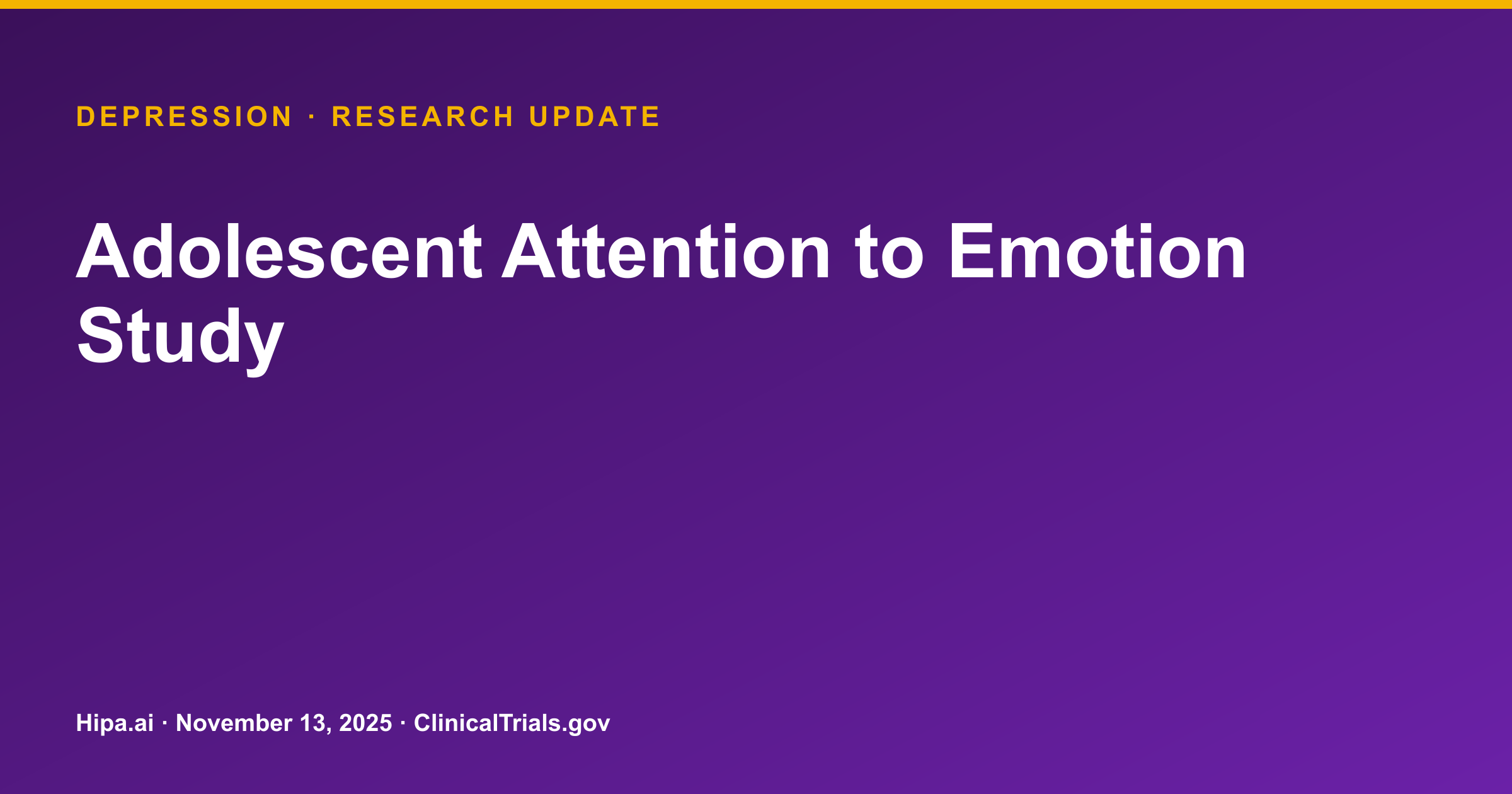 DEPRESSION · RESEARCH UPDATE

Adolescent Attention to Emotion Study

Hipa.ai · November 13, 2025 · ClinicalTrials.gov